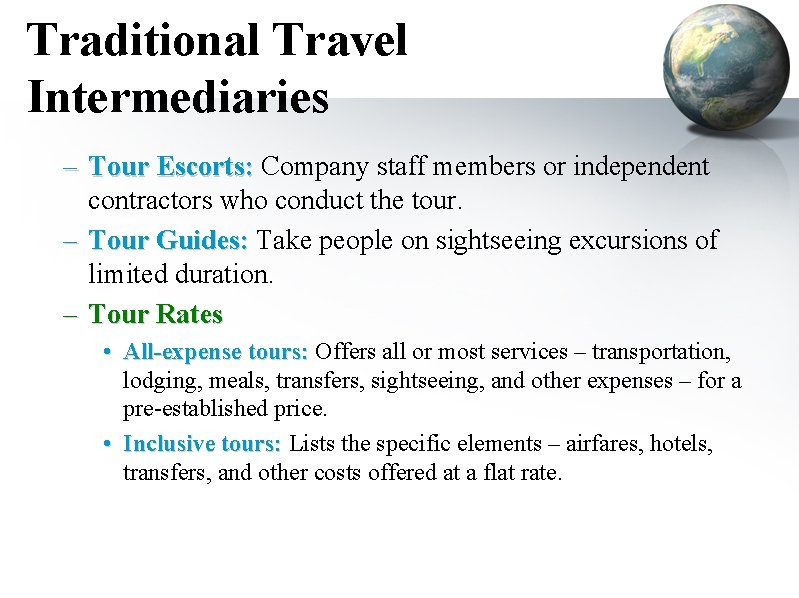 Traditional Travel Intermediaries

– Tour Escorts: Company staff members or independent contractors who conduct the tour.
– Tour Guides: Take people on sightseeing excursions of limited duration.
– Tour Rates
• All-expense tours: Offers all or most services – transportation, lodging, meals, transfers, sightseeing, and other expenses – for a pre-established price.
• Inclusive tours: Lists the specific elements – airfares, hotels, transfers, and other costs offered at a flat rate.